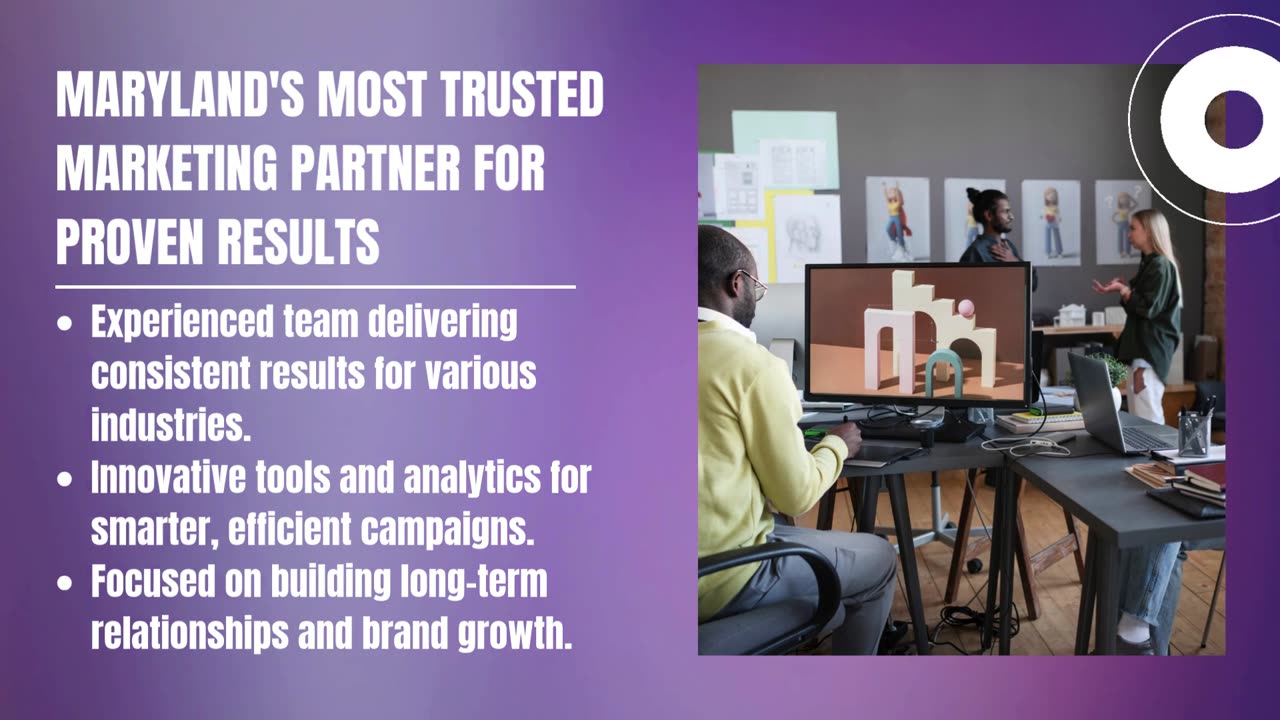 MARYLAND'S MOST TRUSTED MARKETING PARTNER FOR PROVEN RESULTS

- Experienced team delivering consistent results for various industries.
- Innovative tools and analytics for smarter, efficient campaigns.
- Focused on building long-term relationships and brand growth.